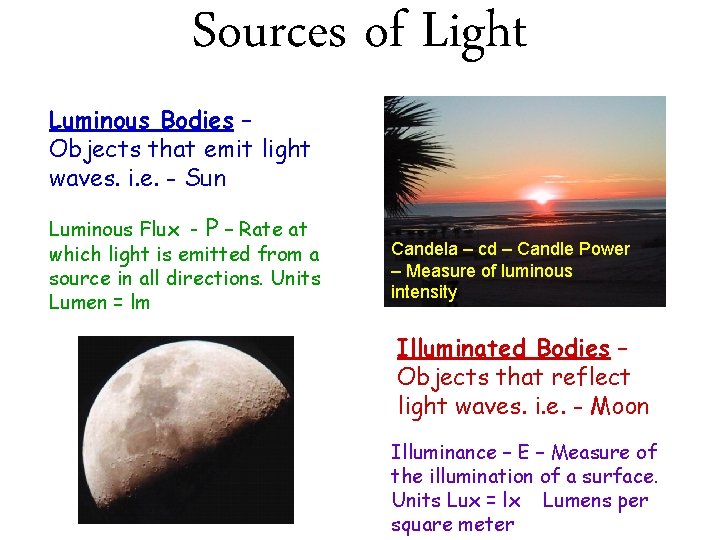 Sources of Light

Luminous Bodies – Objects that emit light waves. i.e. - Sun

Luminous Flux - P – Rate at which light is emitted from a source in all directions. Units Lumen = lm

Candela – cd – Candle Power – Measure of luminous intensity

Illuminated Bodies – Objects that reflect light waves. i.e. - Moon

Illuminance – E – Measure of the illumination of a surface. Units Lux = lx Lumens per square meter